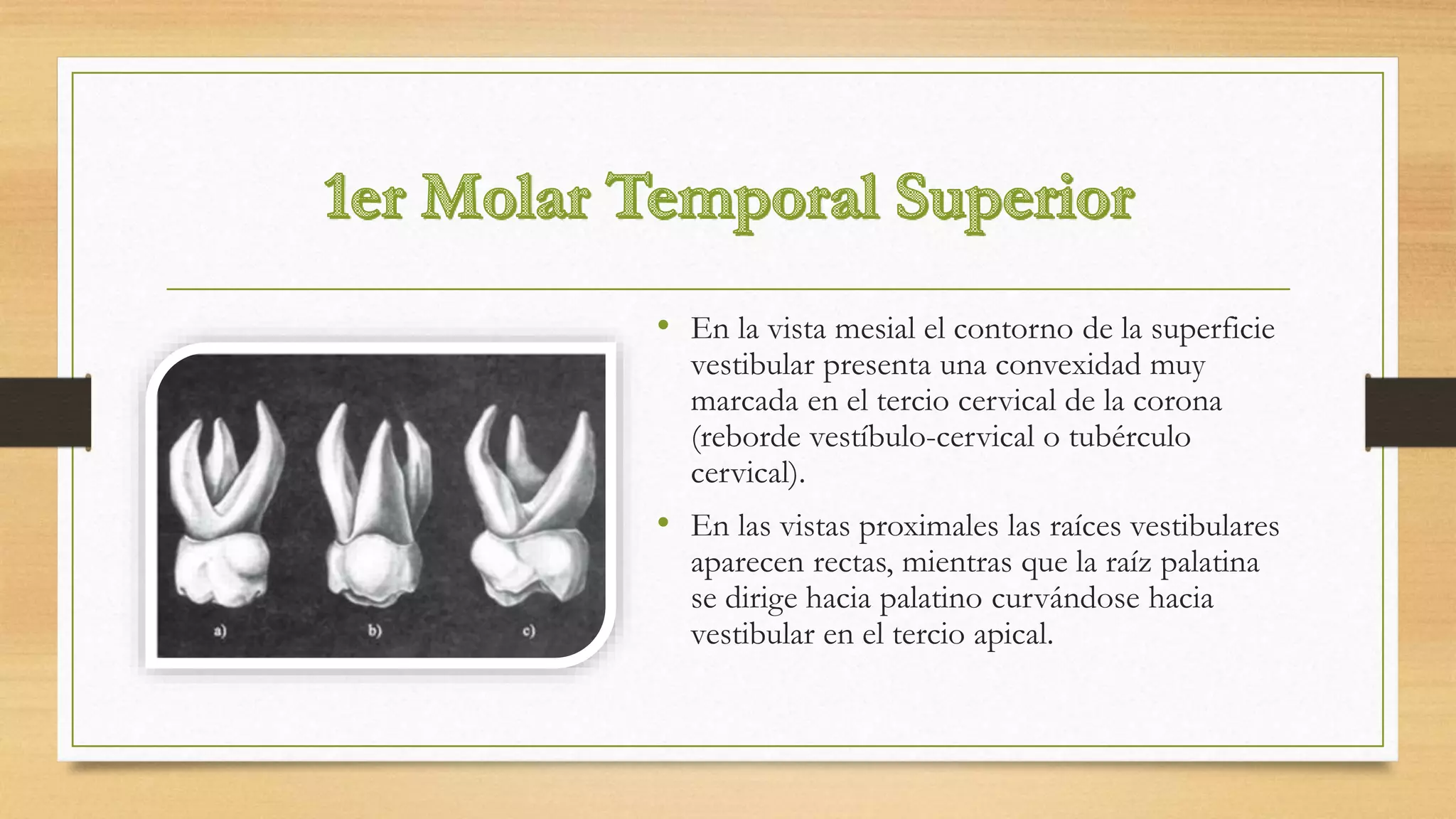 1er Molar Temporal Superior

a) b) c)

• En la vista mesial el contorno de la superficie vestibular presenta una convexidad muy marcada en el tercio cervical de la corona (reborde vestíbulo-cervical o tubérculo cervical).

• En las vistas proximales las raíces vestibulares aparecen rectas, mientras que la raíz palatina se dirige hacia palatino curvándose hacia vestibular en el tercio apical.